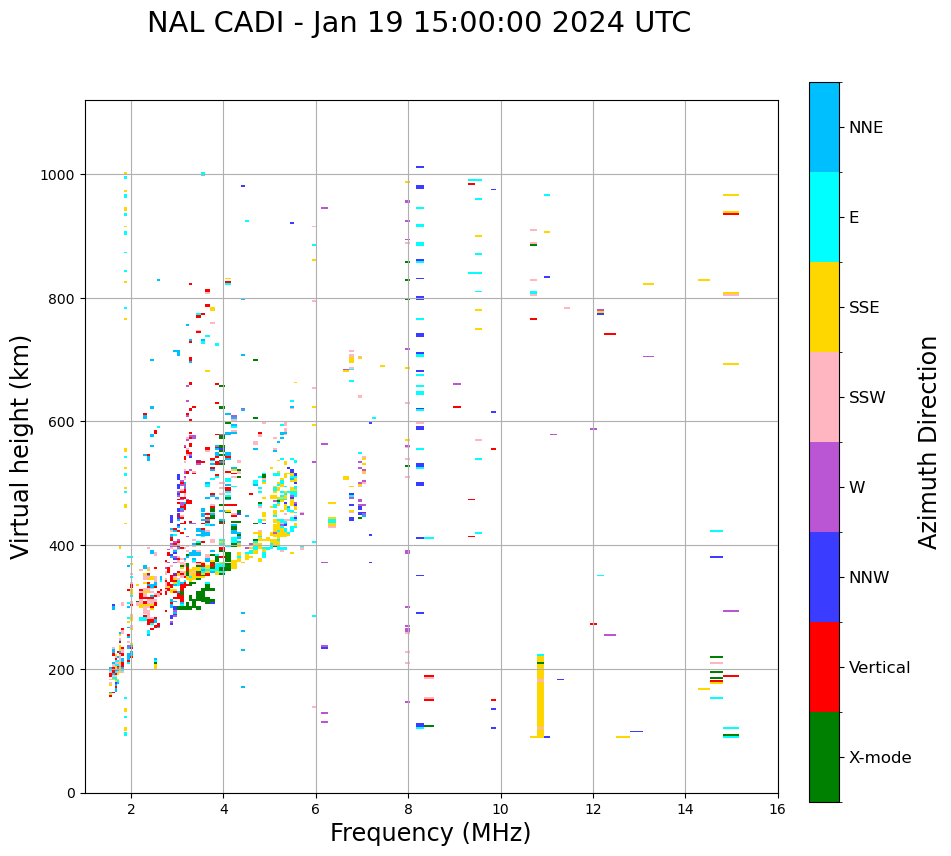 NAL CADI - Jan 19 15:00:00 2024 UTC

Virtual height (km)

1000
800
600
400
200
0

2 4 6 8 10 12 14 16

Frequency (MHz)

NNE
E
SSE
SSW
W
NNW
Vertical
X-mode

Azimuth Direction